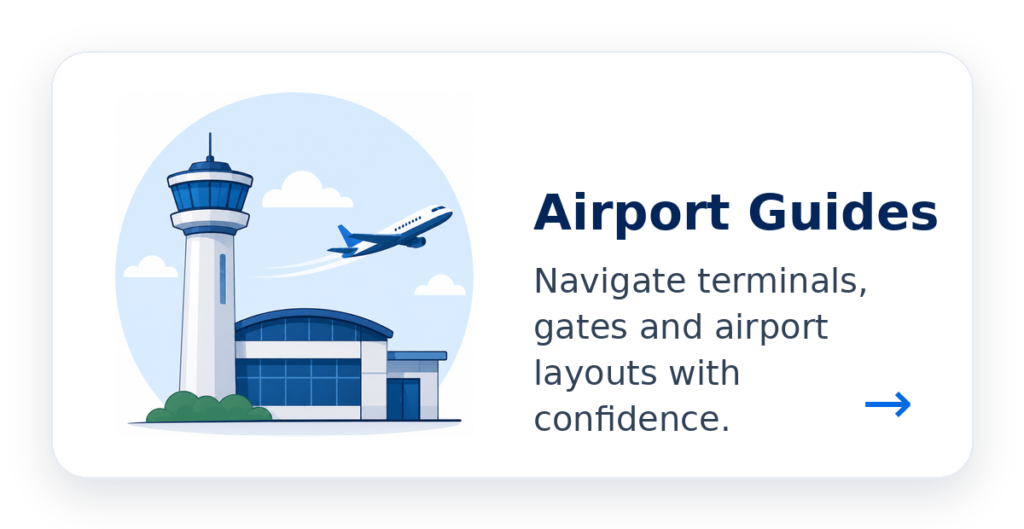 Airport Guides

Navigate terminals, gates and airport layouts with confidence.

→